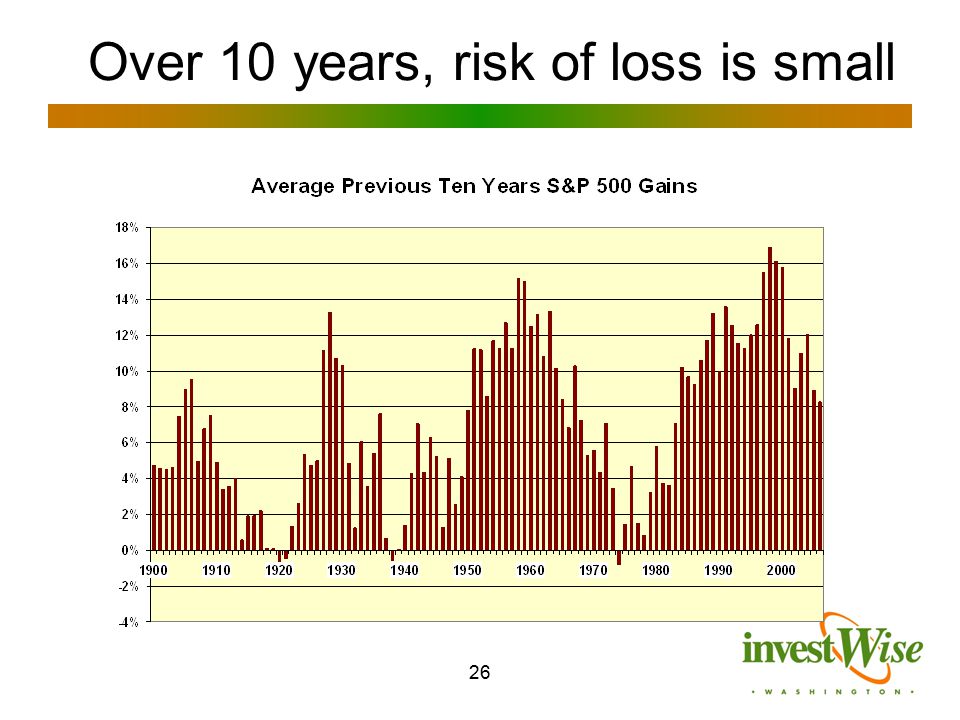 Over 10 years, risk of loss is small

Average Previous Ten Years S&P 500 Gains

18%
16%
14%
12%
10%
8%
6%
4%
2%
0%
-2%
-4%

1900 1910 1920 1930 1940 1950 1960 1970 1980 1990 2000

26

investWise
• W A S H I N G T O N •